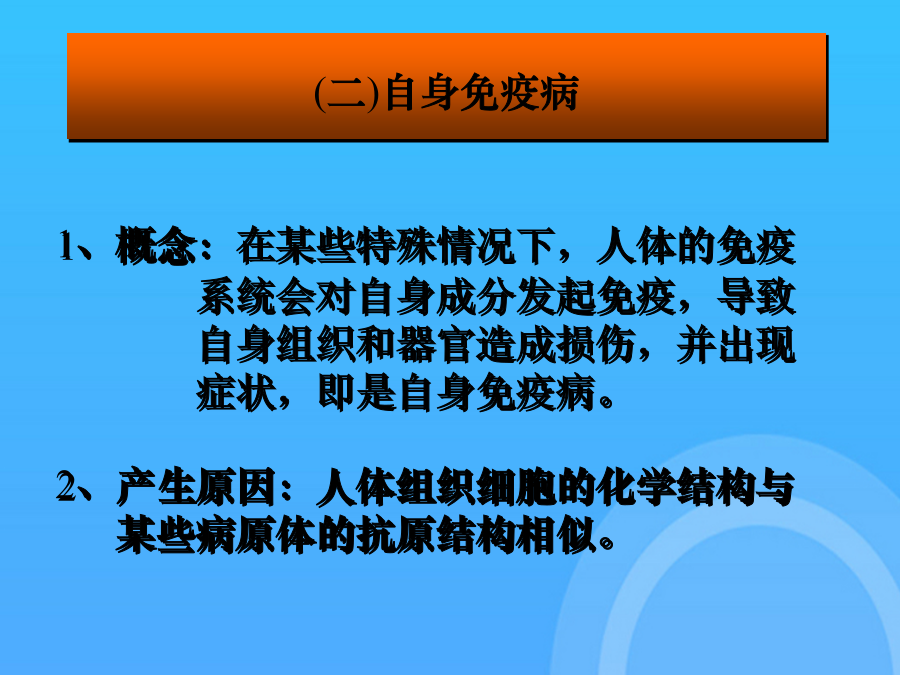 (二)自身免疫病

1、概念：在某些特殊情况下，人体的免疫系统会对自身成分发起免疫，导致自身组织和器官造成损伤，并出现症状，即是自身免疫病。

2、产生原因：人体组织细胞的化学结构与某些病原体的抗原结构相似。